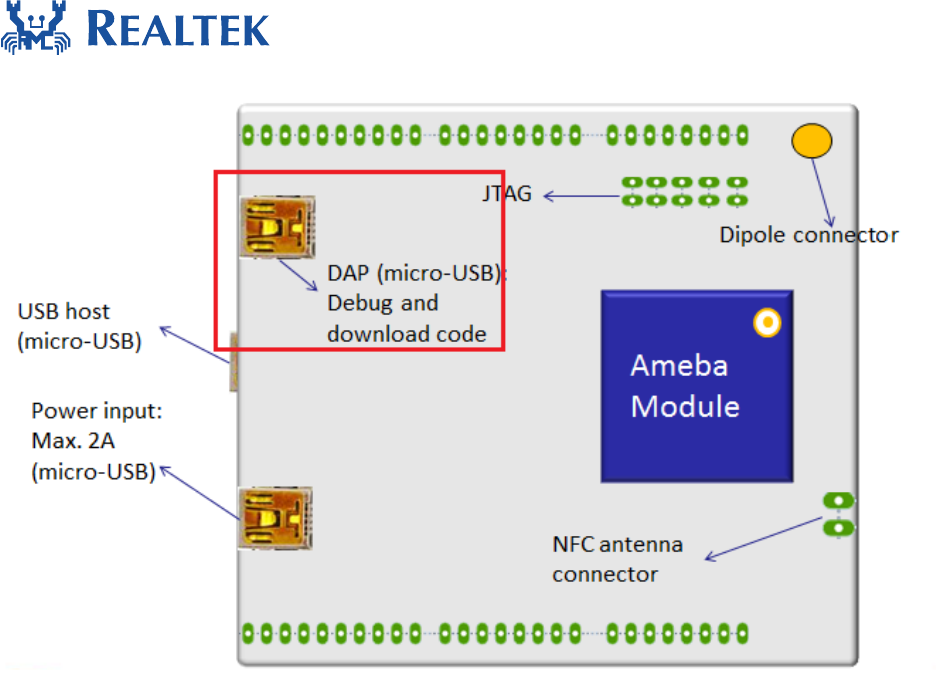 REALTEK

JTAG

Dipole connector

DAP (micro-USB): Debug and download code

USB host (micro-USB)

Ameba Module

Power input: Max. 2A (micro-USB)

NFC antenna connector